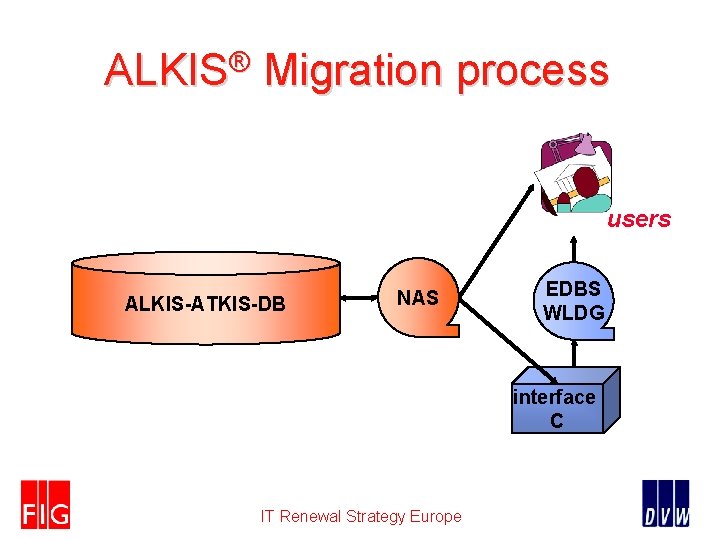 ALKIS® Migration process

users

ALKIS-ATKIS-DB

NAS

EDBS
WLDG

interface
C

FIG

IT Renewal Strategy Europe

DVW